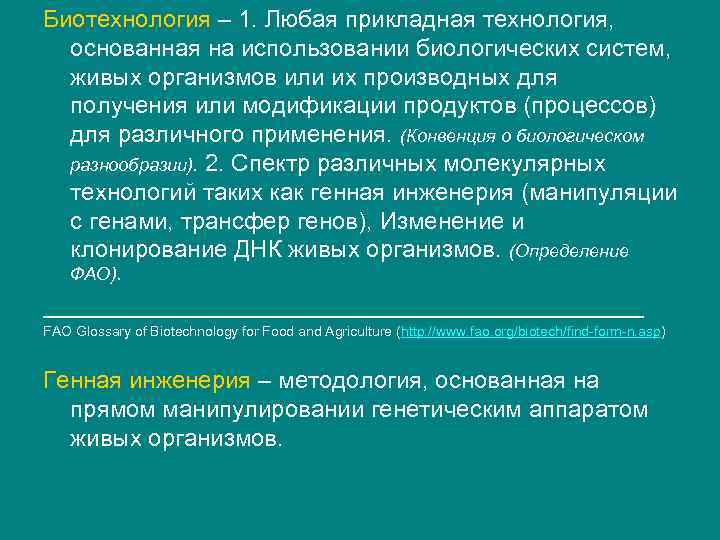 Биотехнология – 1. Любая прикладная технология, основанная на использовании биологических систем, живых организмов или их производных для получения или модификации продуктов (процессов) для различного применения. (Конвенция о биологическом разнообразии). 2. Спектр различных молекулярных технологий таких как генная инженерия (манипуляции с генами, трансфер генов), Изменение и клонирование ДНК живых организмов. (Определение ФАО).

FAO Glossary of Biotechnology for Food and Agriculture (http://www.fao.org/biotech/find-form-n.asp)

Генная инженерия – методология, основанная на прямом манипулировании генетическим аппаратом живых организмов.